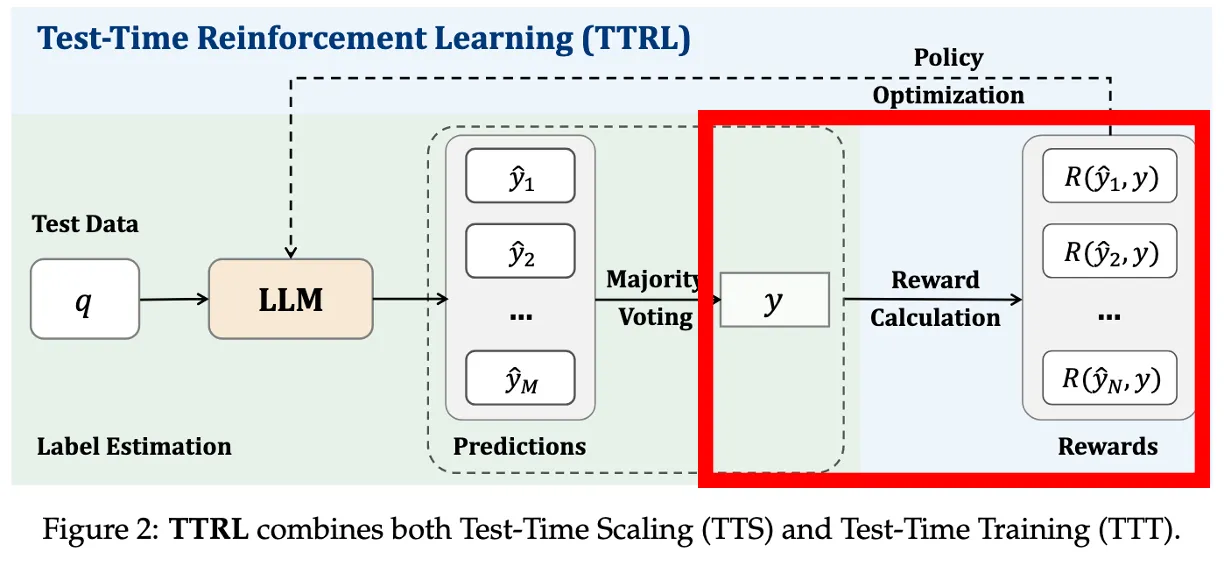 Test-Time Reinforcement Learning (TTRL)

Policy Optimization

Test Data

$q$

LLM

$\hat{y}_1$

$\hat{y}_2$

...

$\hat{y}_M$

Majority Voting

$y$

Reward Calculation

$R(\hat{y}_1, y)$

$R(\hat{y}_2, y)$

...

$R(\hat{y}_N, y)$

Label Estimation

Predictions

Rewards

Figure 2: **TTRL** combines both Test-Time Scaling (TTS) and Test-Time Training (TTT).